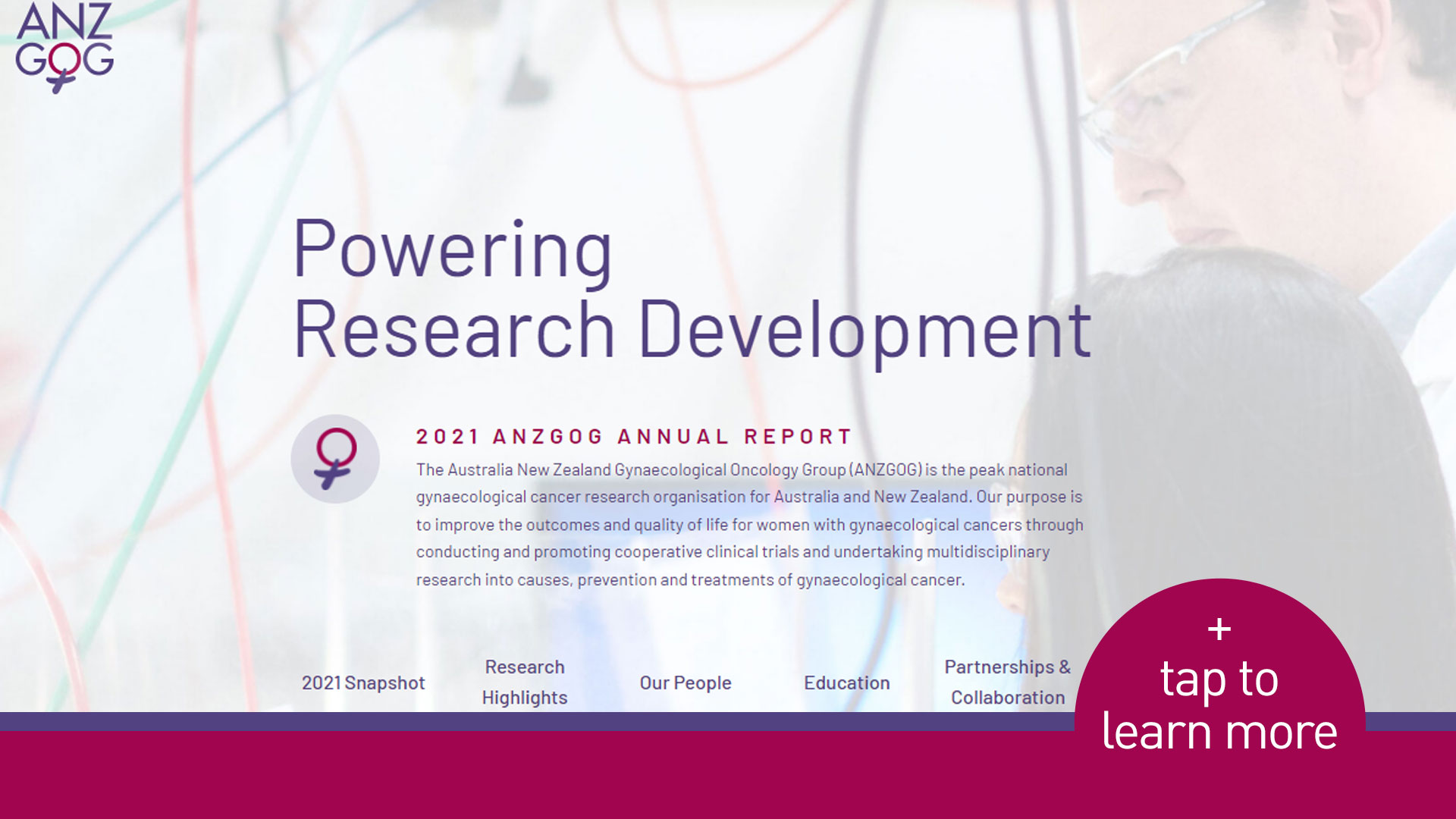 ANZ GOG

Powering Research Development

2021 ANZGOG ANNUAL REPORT

The Australia New Zealand Gynaecological Oncology Group (ANZGOG) is the peak national gynaecological cancer research organisation for Australia and New Zealand. Our purpose is to improve the outcomes and quality of life for women with gynaecological cancers through conducting and promoting cooperative clinical trials and undertaking multidisciplinary research into causes, prevention and treatments of gynaecological cancer.

2021 Snapshot

Research Highlights

Our People

Education

Partnerships & Collaboration

+ tap to learn more